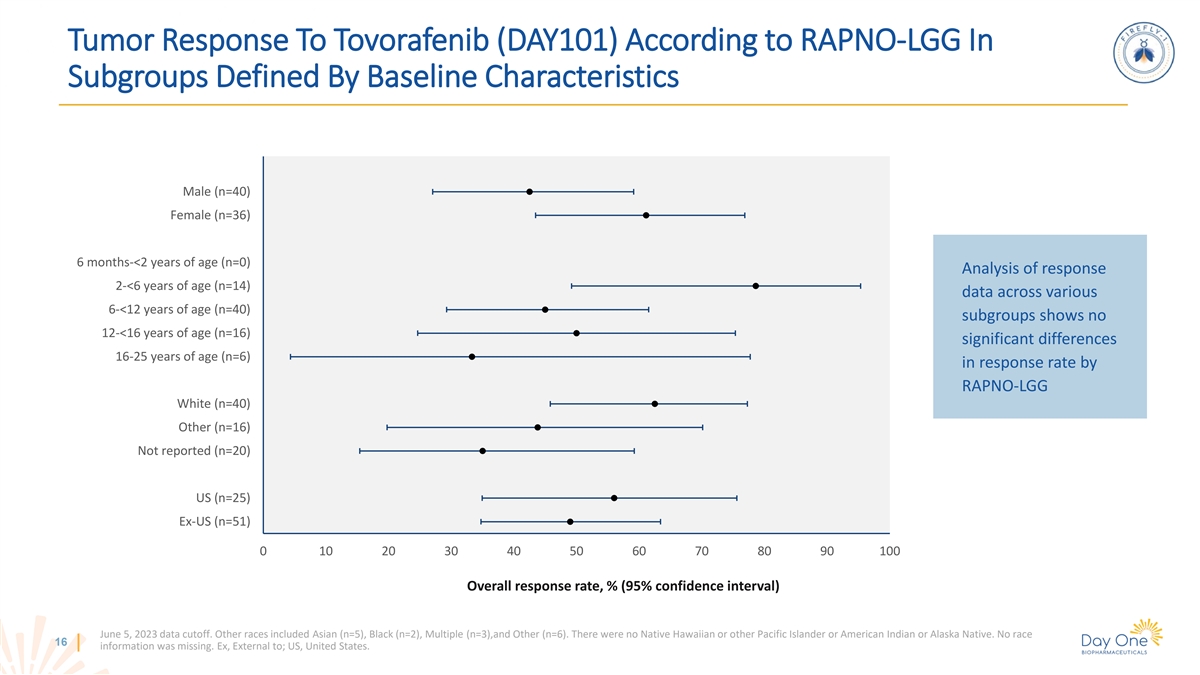 Tumor Response To Tovorafenib (DAY101) According to RAPNO-LGG In Subgroups Defined By Baseline Characteristics

FIREFLY-1

Male (n=40)
Female (n=36)

6 months-<2 years of age (n=0)
2-<6 years of age (n=14)
6-<12 years of age (n=40)
12-<16 years of age (n=16)
16-25 years of age (n=6)

White (n=40)
Other (n=16)
Not reported (n=20)

US (n=25)
Ex-US (n=51)

0 10 20 30 40 50 60 70 80 90 100

Overall response rate, % (95% confidence interval)

Analysis of response data across various subgroups shows no significant differences in response rate by RAPNO-LGG

16

June 5, 2023 data cutoff. Other races included Asian (n=5), Black (n=2), Multiple (n=3),and Other (n=6). There were no Native Hawaiian or other Pacific Islander or American Indian or Alaska Native. No race information was missing. Ex, External to; US, United States.

Day One BIOPHARMACEUTICALS